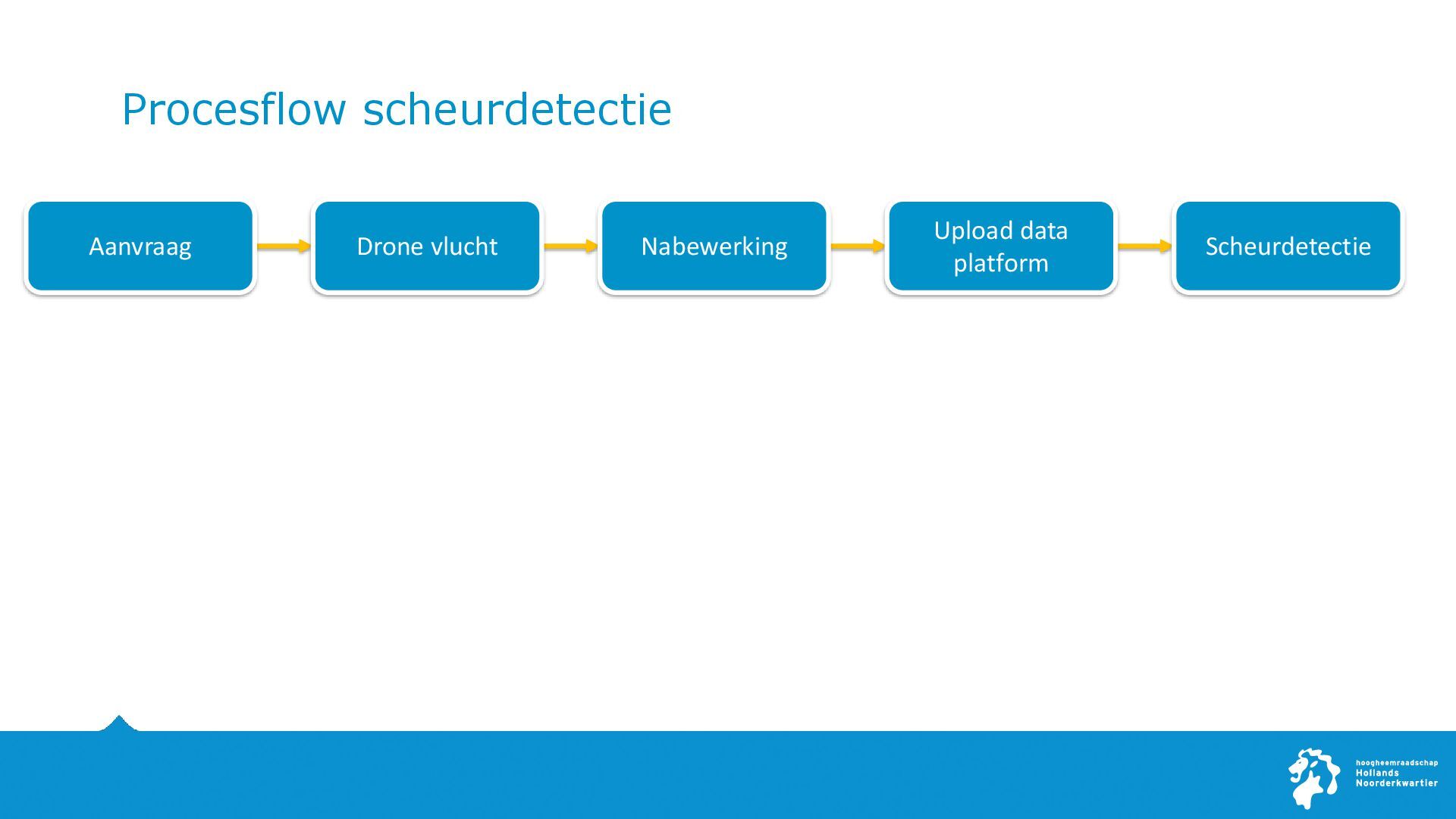 Procesflow scheurdetectie

Aanvraag

Drone vlucht

Nabewerking

Upload data platform

Scheurdetectie

hoogheemraadschap
Hollands
Noorderkwartier